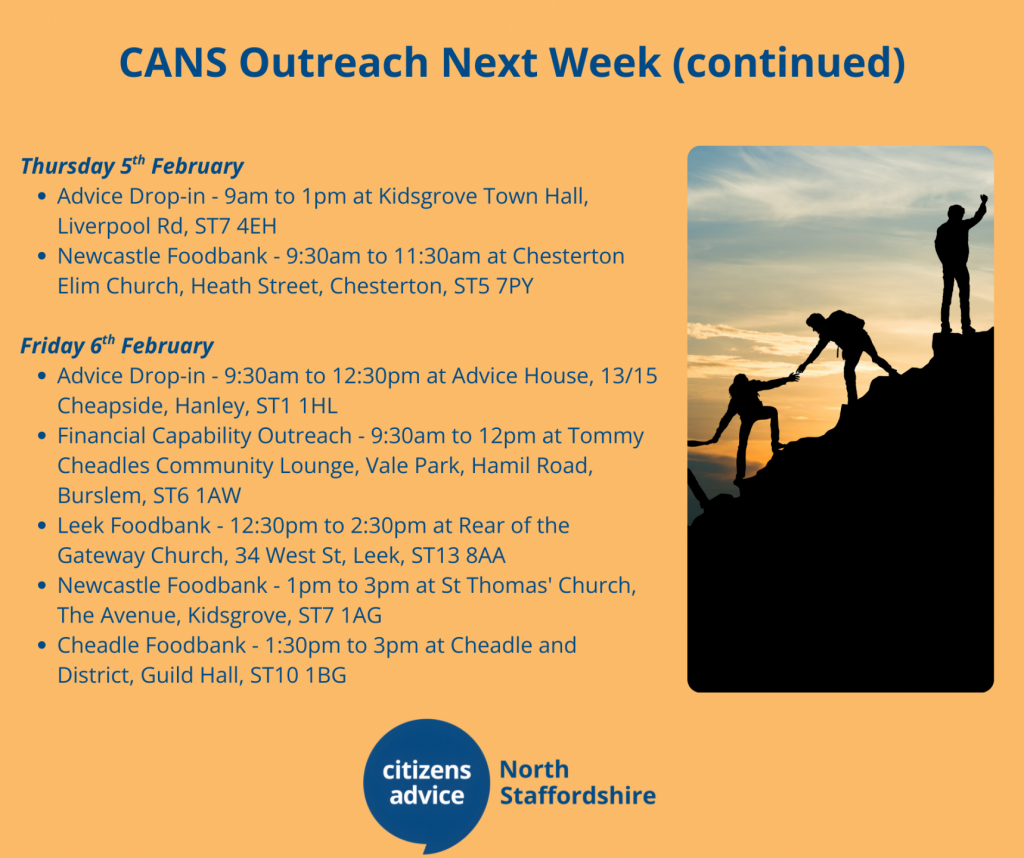 CANS Outreach Next Week (continued)

Thursday 5$^{th}$ February

- Advice Drop-in - 9am to 1pm at Kidsgrove Town Hall, Liverpool Rd, ST7 4EH
- Newcastle Foodbank - 9:30am to 11:30am at Chesterton Elim Church, Heath Street, Chesterton, ST5 7PY

Friday 6$^{th}$ February

- Advice Drop-in - 9:30am to 12:30pm at Advice House, 13/15 Cheapside, Hanley, ST1 1HL
- Financial Capability Outreach - 9:30am to 12pm at Tommy Cheadles Community Lounge, Vale Park, Hamil Road, Burslem, ST6 1AW
- Leek Foodbank - 12:30pm to 2:30pm at Rear of the Gateway Church, 34 West St, Leek, ST13 8AA
- Newcastle Foodbank - 1pm to 3pm at St Thomas' Church, The Avenue, Kidsgrove, ST7 1AG
- Cheadle Foodbank - 1:30pm to 3pm at Cheadle and District, Guild Hall, ST10 1BG

citizens advice North Staffordshire